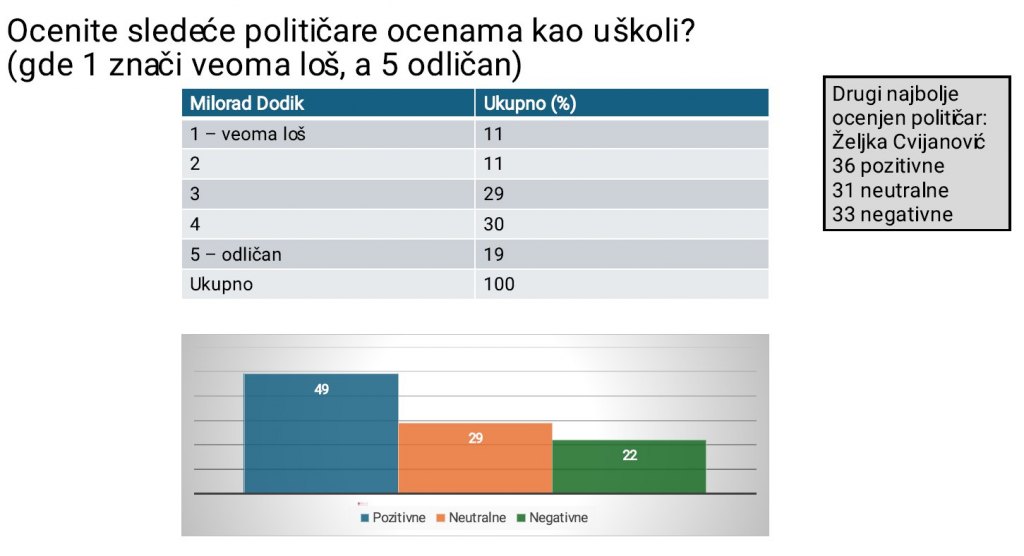 Ocenite sledeće političare ocenama kao uškoli?
(gde 1 znači veoma loš, a 5 odličan)

| Milorad Dodik | Ukupno (%) |
|---|---|
| 1 – veoma loš | 11 |
| 2 | 11 |
| 3 | 29 |
| 4 | 30 |
| 5 – odličan | 19 |
| Ukupno | 100 |

Drugi najbolje ocenjen političar:
Željka Cvijanović
36 pozitivne
31 neutralne
33 negativne

49
29
22

Pozitivne Neutralne Negativne